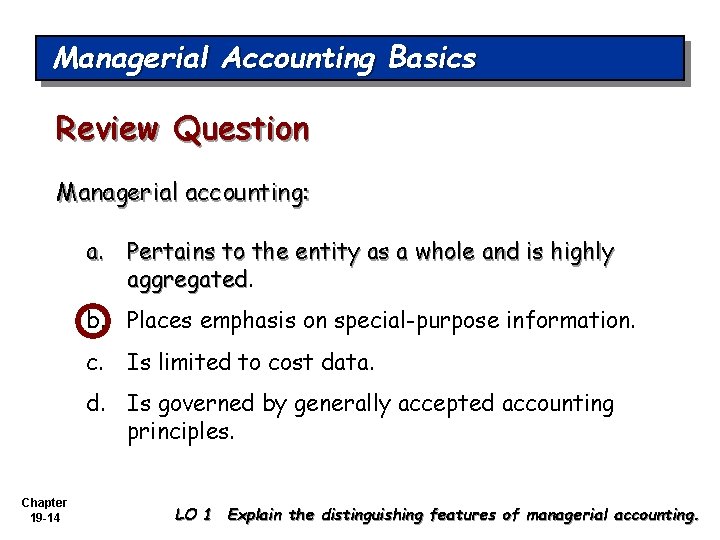 Managerial Accounting Basics

Review Question

Managerial accounting:

a. Pertains to the entity as a whole and is highly aggregated.

b. Places emphasis on special-purpose information.

c. Is limited to cost data.

d. Is governed by generally accepted accounting principles.

Chapter 19-14

LO 1 Explain the distinguishing features of managerial accounting.